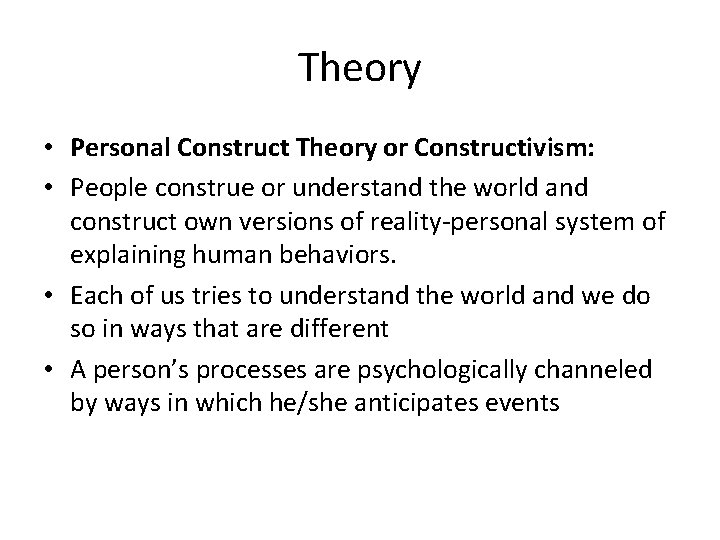 Theory

• Personal Construct Theory or Constructivism:

• People construe or understand the world and construct own versions of reality-personal system of explaining human behaviors.

• Each of us tries to understand the world and we do so in ways that are different

• A person's processes are psychologically channeled by ways in which he/she anticipates events